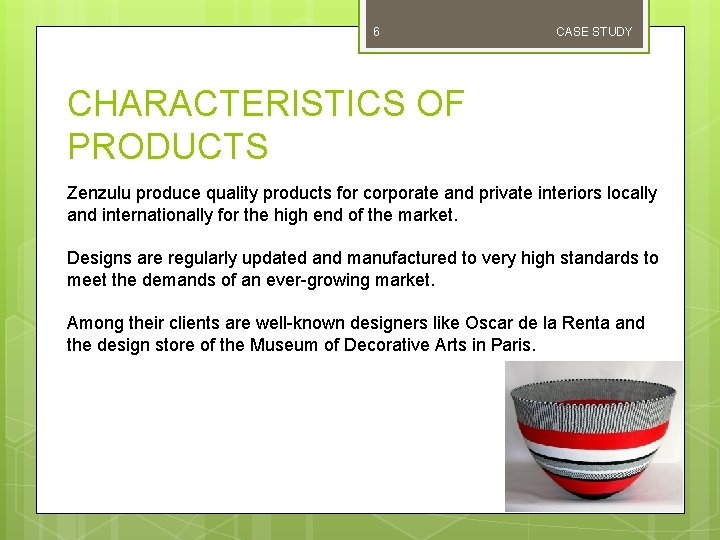 6

CASE STUDY

CHARACTERISTICS OF PRODUCTS

Zenzulu produce quality products for corporate and private interiors locally and internationally for the high end of the market.

Designs are regularly updated and manufactured to very high standards to meet the demands of an ever-growing market.

Among their clients are well-known designers like Oscar de la Renta and the design store of the Museum of Decorative Arts in Paris.